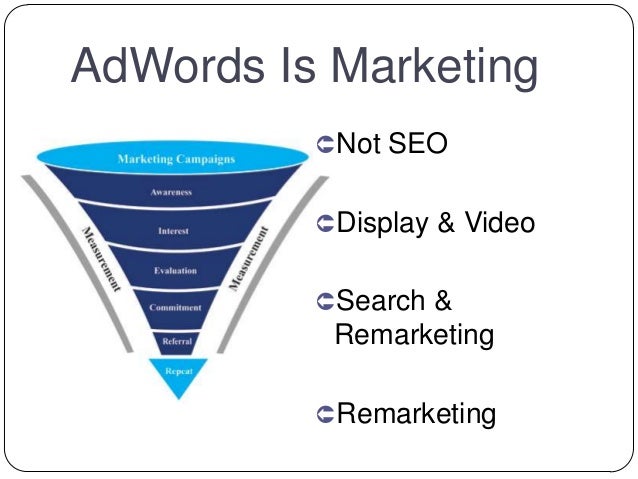 AdWords Is Marketing

Marketing Campaigns
Awareness
Interest
Evaluation
Commitment
Referral
Repeat
Measurement
Measurement

Not SEO

Display & Video

Search & Remarketing

Remarketing